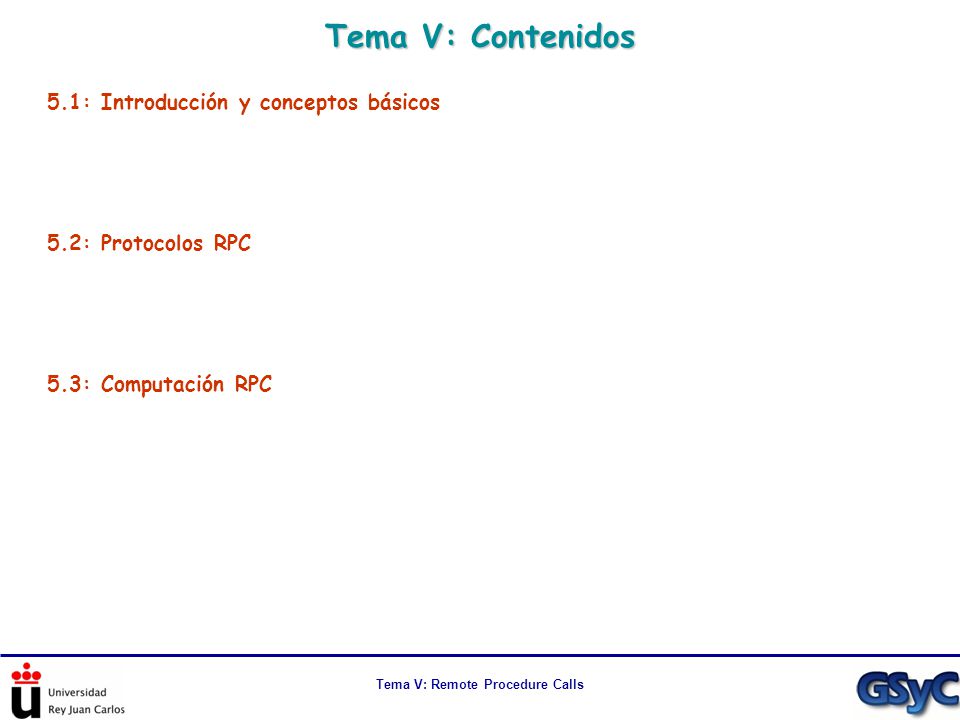 Tema V: Contenidos

5.1: Introducción y conceptos básicos

5.2: Protocolos RPC

5.3: Computación RPC

Universidad Rey Juan Carlos

Tema V: Remote Procedure Calls

GSyC